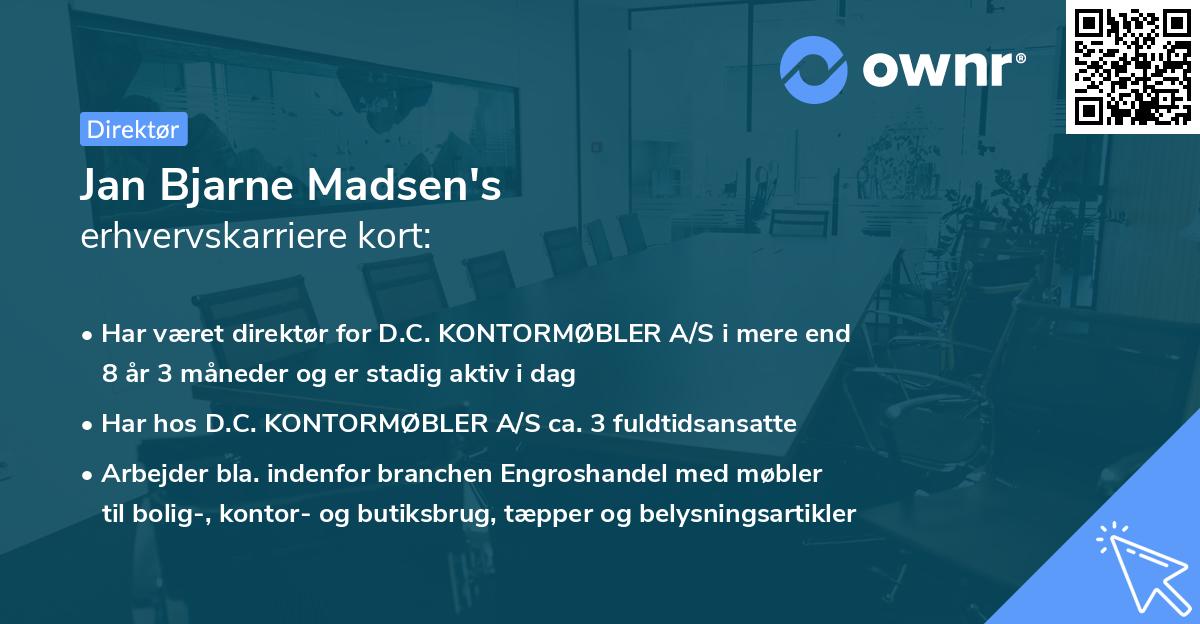 ownr®

Direktør

Jan Bjarne Madsen's
erhvervskarriere kort:

• Har været direktør for D.C. KONTORMØBLER A/S i mere end 8 år 3 måneder og er stadig aktiv i dag

• Har hos D.C. KONTORMØBLER A/S ca. 3 fuldtidsansatte

• Arbejder bla. indenfor branchen Engroshandel med møbler til bolig-, kontor- og butiksbrug, tæpper og belysningsartikler